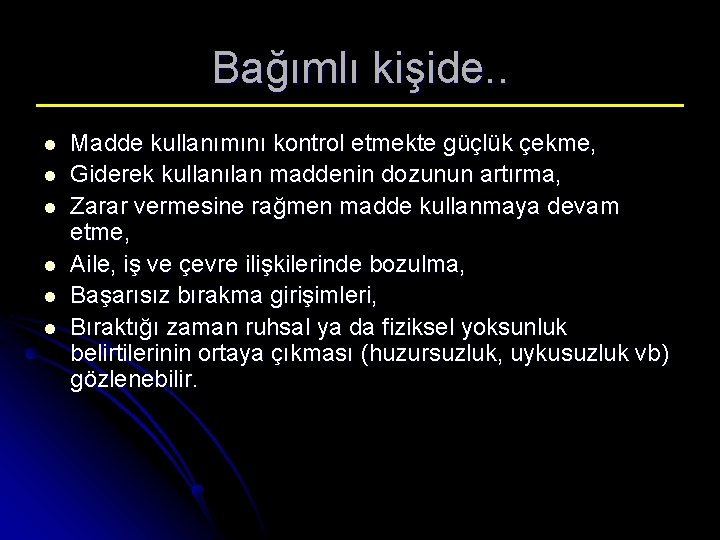 Bağımlı kişide..

- Madde kullanımını kontrol etmekte güçlük çekme,
- Giderek kullanılan maddenin dozunun artırma,
- Zarar vermesine rağmen madde kullanmaya devam etme,
- Aile, iş ve çevre ilişkilerinde bozulma,
- Başarısız bırakma girişimleri,
- Bıraktığı zaman ruhsal ya da fiziksel yoksunluk belirtilerinin ortaya çıkması (huzursuzluk, uykusuzluk vb) gözlenebilir.